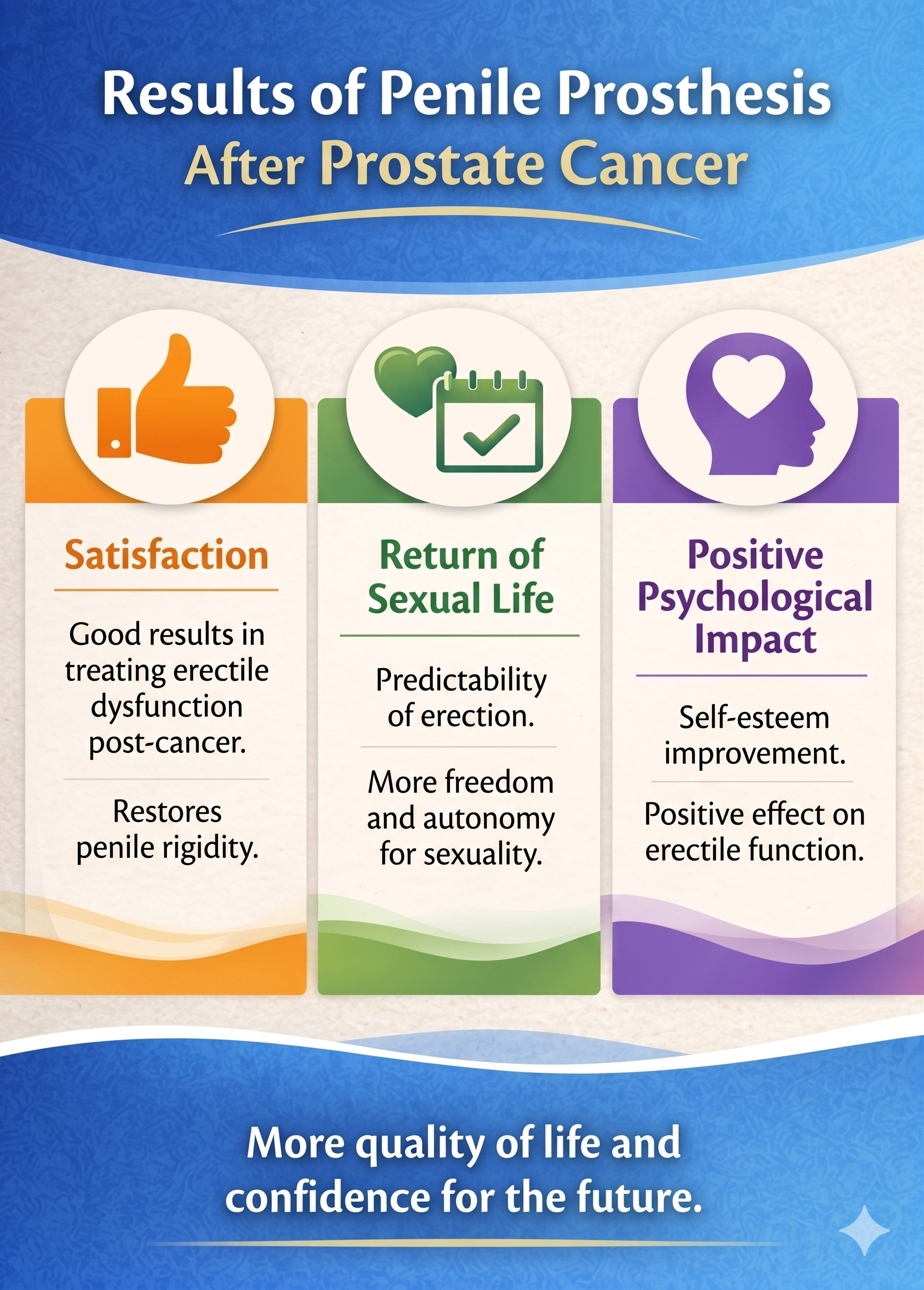 Results of Penile Prosthesis
After Prostate Cancer

Satisfaction

Good results in treating erectile dysfunction post-cancer.

Restores penile rigidity.

Return of Sexual Life

Predictability of erection.

More freedom and autonomy for sexuality.

Positive Psychological Impact

Self-esteem improvement.

Positive effect on erectile function.

More quality of life and confidence for the future.